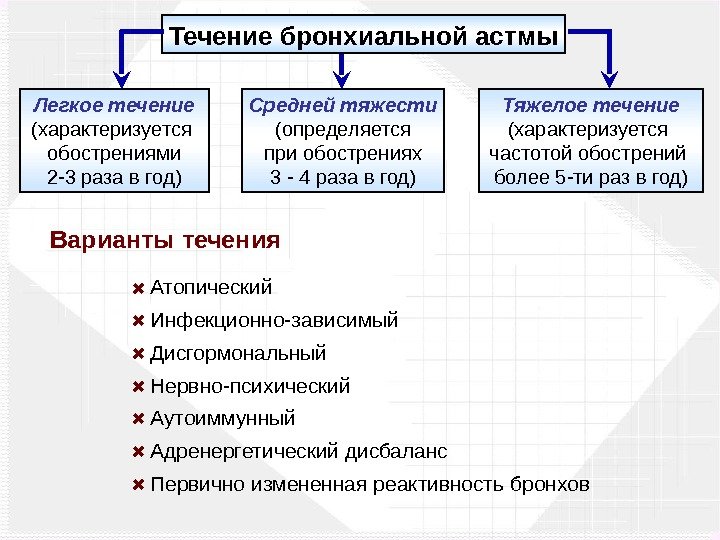 Течение бронхиальной астмы

Легкое течение (характеризуется обострениями 2-3 раза в год)

Средней тяжести (определяется при обострениях 3 - 4 раза в год)

Тяжелое течение (характеризуется частотой обострений более 5-ти раз в год)

Варианты течения

✖ Атопический
✖ Инфекционно-зависимый
✖ Дисгормональный
✖ Нервно-психический
✖ Аутоиммунный
✖ Адренергетический дисбаланс
✖ Первично измененная реактивность бронхов